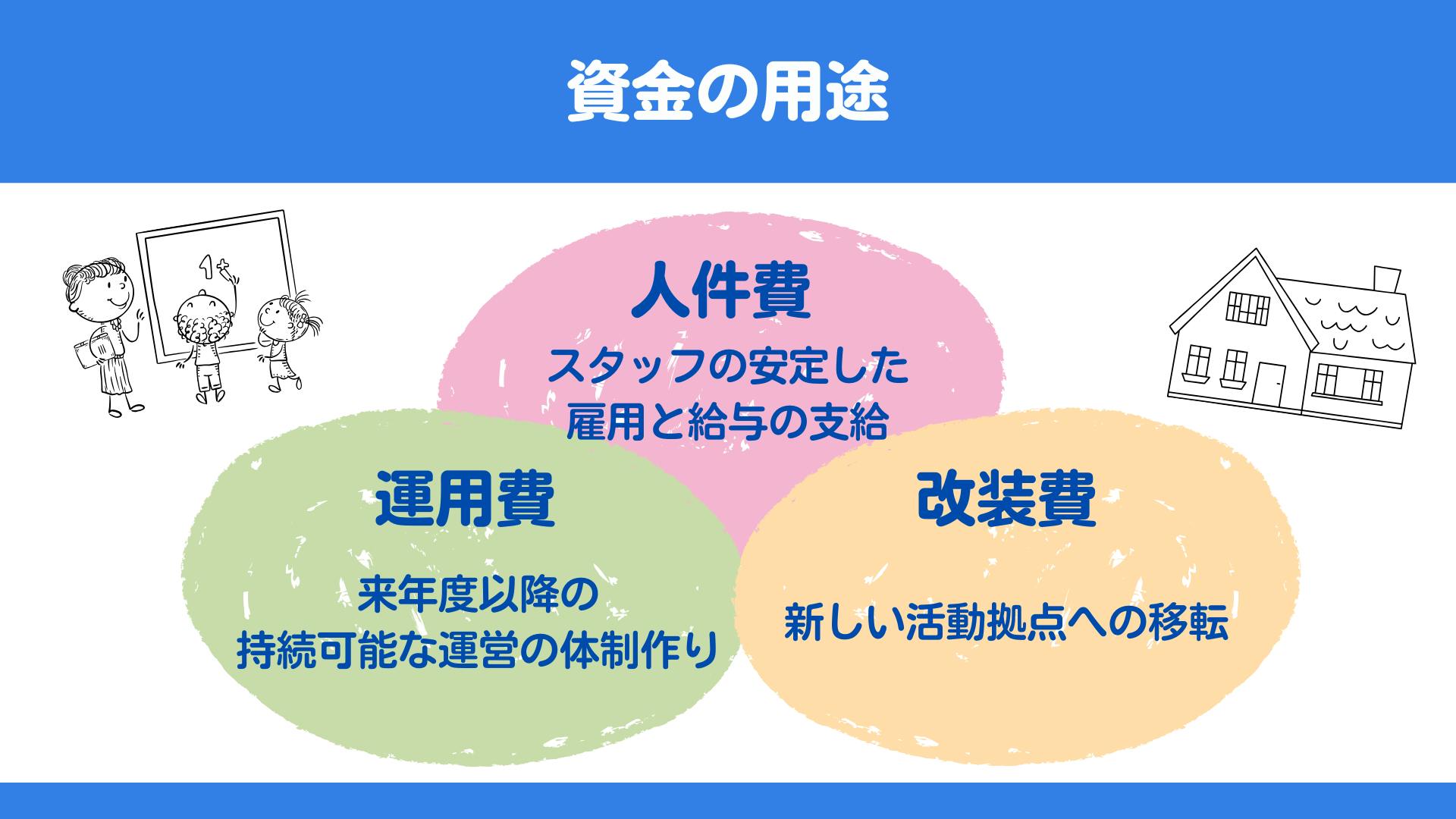 資金の用途

1+

人件費

スタッフの安定した
雇用と給与の支給

運用費

来年度以降の
持続可能な運営の体制作り

改装費

新しい活動拠点への移転